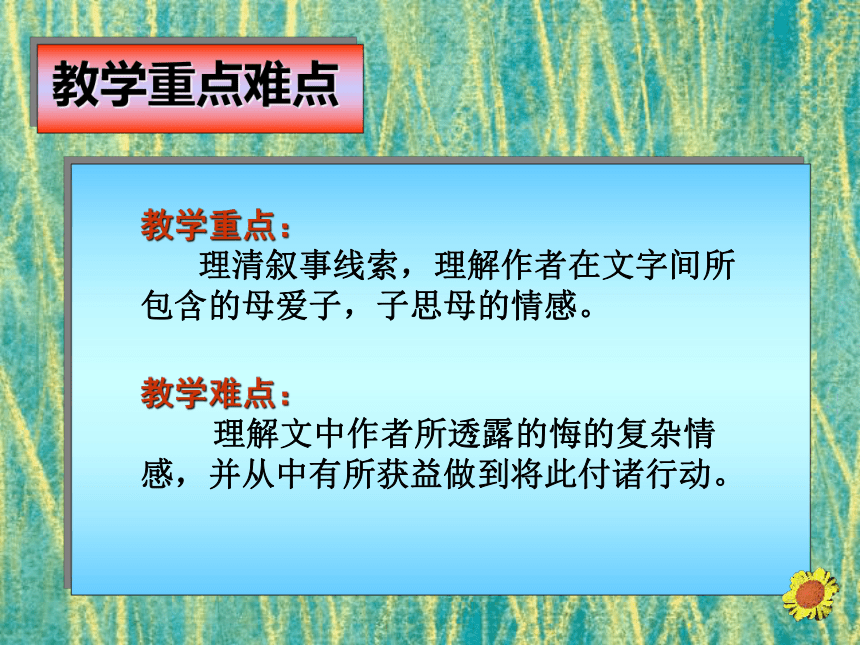 教学重点难点

教学重点：
理清叙事线索，理解作者在文字间所包含的母爱子，子思母的情感。

教学难点：
理解文中作者所透露的悔的复杂情感，并从中有所获益做到将此付诸行动。